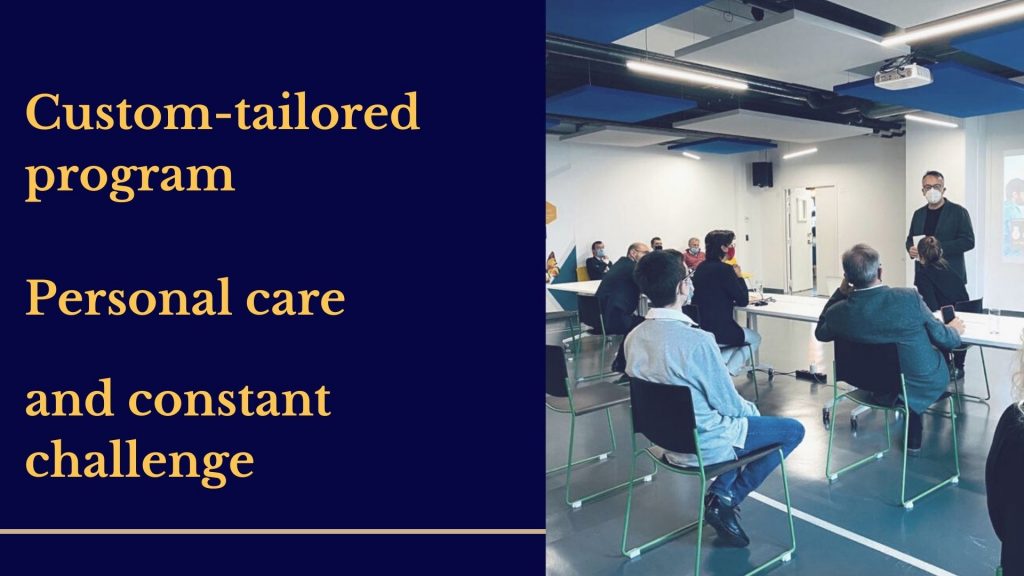 Custom-tailored program

Personal care

and constant challenge